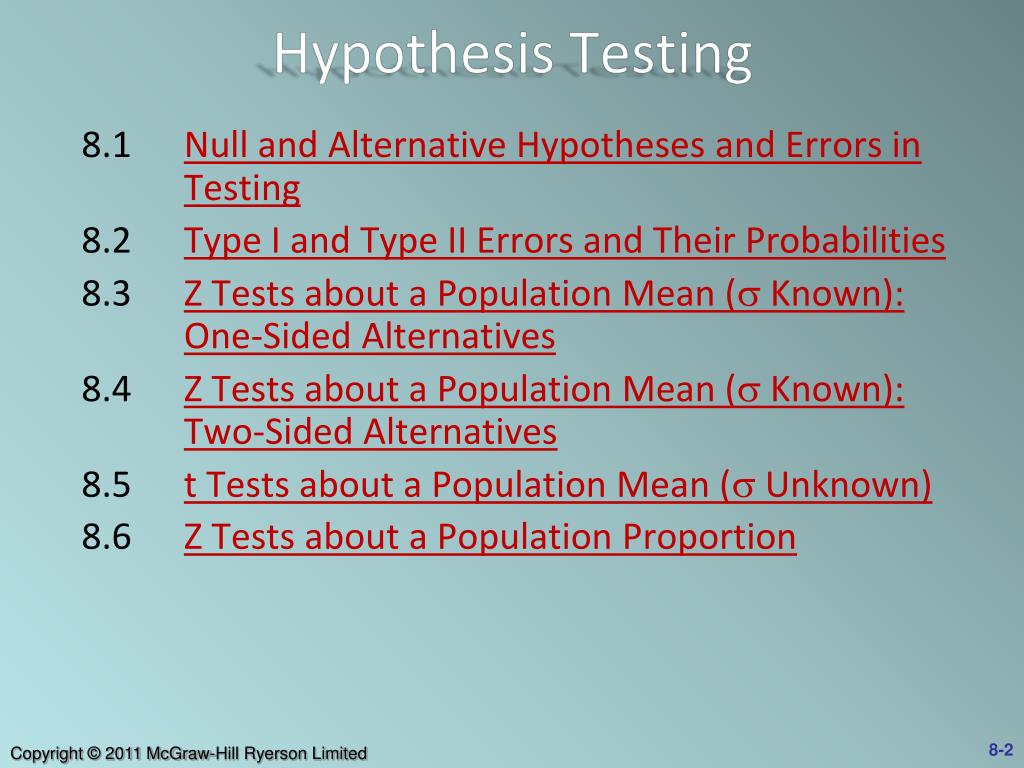 Hypothesis Testing

8.1 Null and Alternative Hypotheses and Errors in Testing

8.2 Type I and Type II Errors and Their Probabilities

8.3 Z Tests about a Population Mean ($\sigma$ Known): One-Sided Alternatives

8.4 Z Tests about a Population Mean ($\sigma$ Known): Two-Sided Alternatives

8.5 t Tests about a Population Mean ($\sigma$ Unknown)

8.6 Z Tests about a Population Proportion

Copyright © 2011 McGraw-Hill Ryerson Limited

8-2